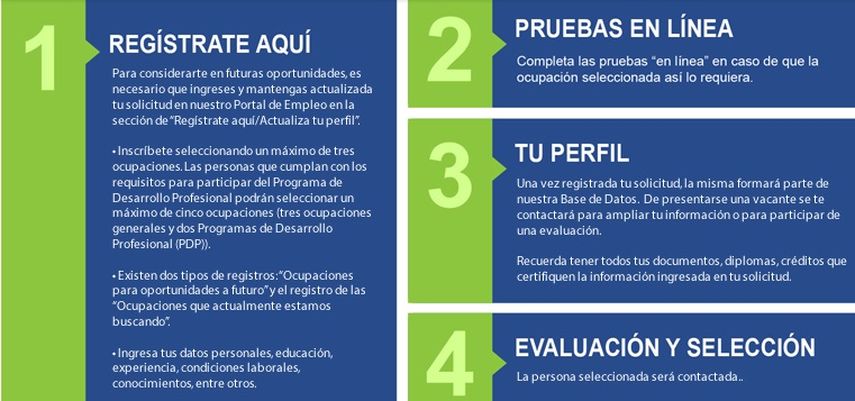 1

REGÍSTRATE AQUÍ

Para considerarte en futuras oportunidades, es necesario que ingreses y mantengas actualizada tu solicitud en nuestro Portal de Empleo en la sección de "Regístrate aquí/Actualiza tu perfil".

• Inscríbete seleccionando un máximo de tres ocupaciones. Las personas que cumplan con los requisitos para participar del Programa de Desarrollo Profesional podrán seleccionar un máximo de cinco ocupaciones (tres ocupaciones generales y dos Programas de Desarrollo Profesional (PDP)).

• Existen dos tipos de registros: "Ocupaciones para oportunidades a futuro" y el registro de las "Ocupaciones que actualmente estamos buscando".

• Ingresa tus datos personales, educación, experiencia, condiciones laborales, conocimientos, entre otros.

2

PRUEBAS EN LÍNEA

Completa las pruebas "en línea" en caso de que la ocupación seleccionada así lo requiera.

3

TU PERFIL

Una vez registrada tu solicitud, la misma formará parte de nuestra Base de Datos. De presentarse una vacante se te contactará para ampliar tu información o para participar de una evaluación.

Recuerda tener todos tus documentos, diplomas, créditos que certifiquen la información ingresada en tu solicitud.

4

EVALUACIÓN Y SELECCIÓN

La persona seleccionada será contactada..